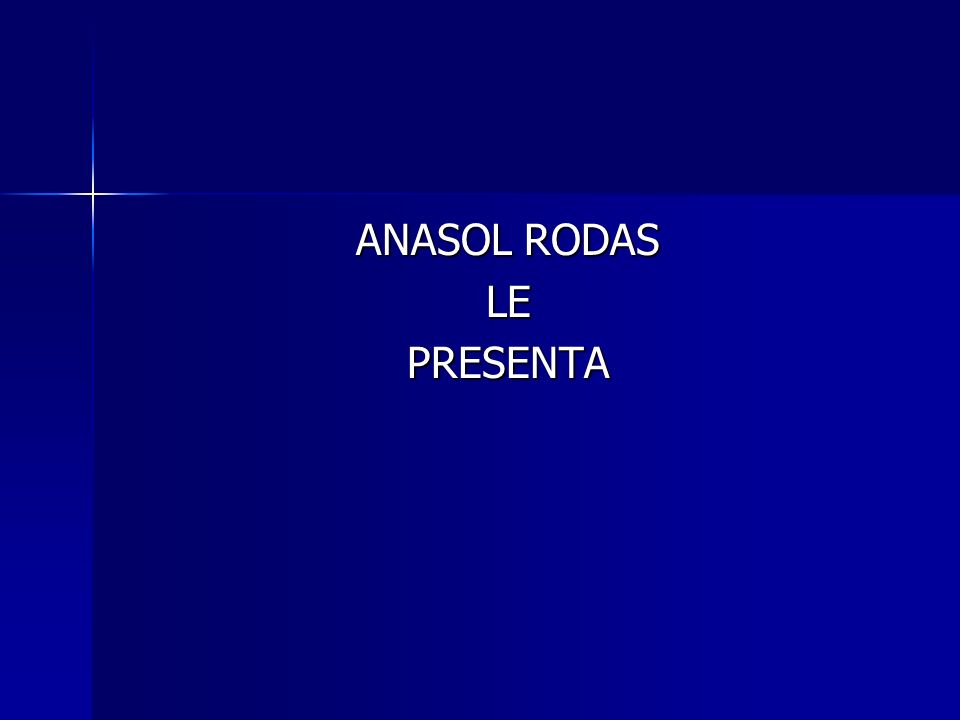 ANASOL RODAS
LE
PRESENTA